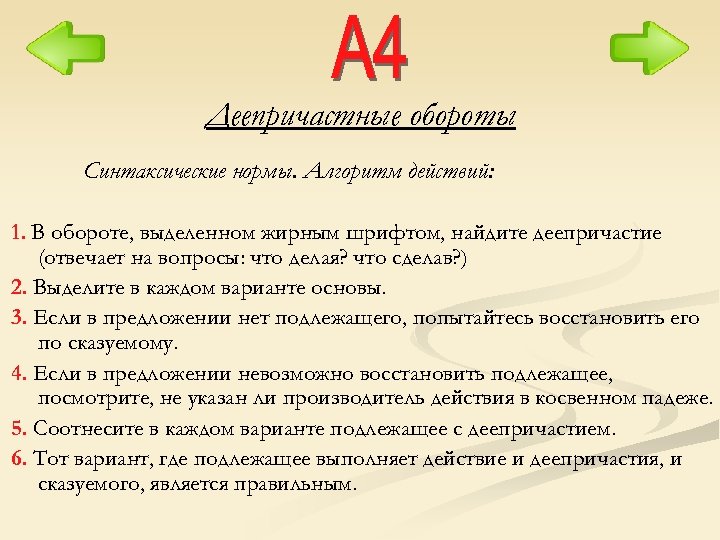 А4

Деепричастные обороты

Синтаксические нормы. Алгоритм действий:

1. В обороте, выделенном жирным шрифтом, найдите деепричастие (отвечает на вопросы: что делая? что сделав?)

2. Выделите в каждом варианте основы.

3. Если в предложении нет подлежащего, попытайтесь восстановить его по сказуемому.

4. Если в предложении невозможно восстановить подлежащее, посмотрите, не указан ли производитель действия в косвенном падеже.

5. Соотнесите в каждом варианте подлежащее с деепричастием.

6. Тот вариант, где подлежащее выполняет действие и деепричастия, и сказуемого, является правильным.